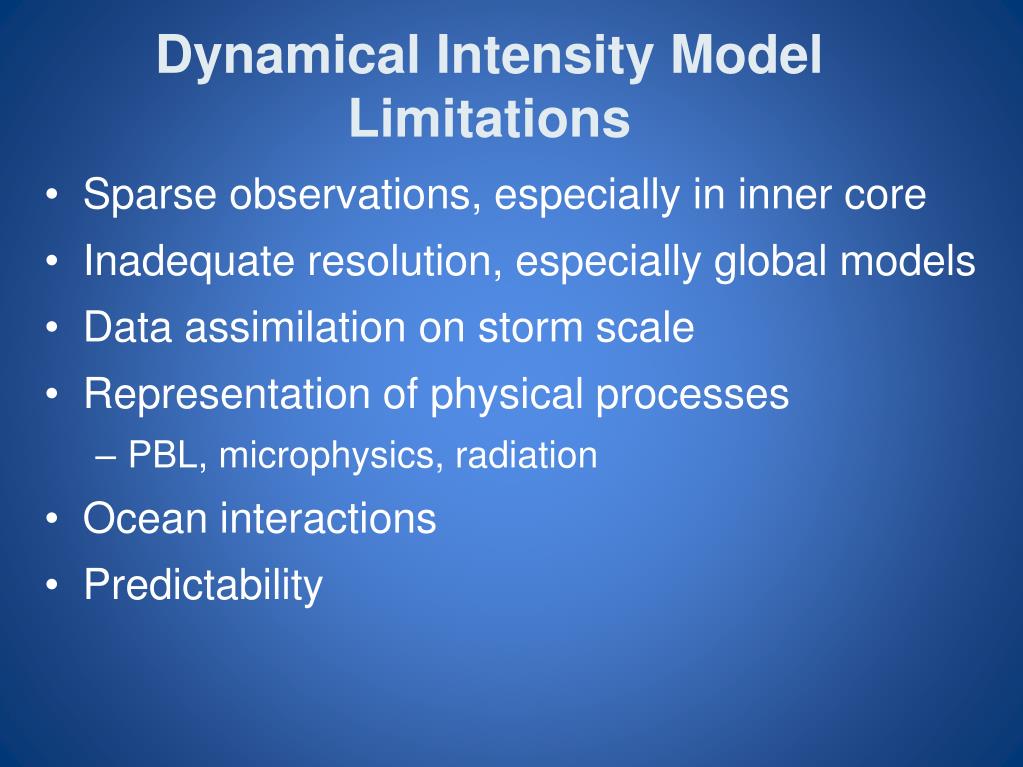 Dynamical Intensity Model Limitations

• Sparse observations, especially in inner core
• Inadequate resolution, especially global models
• Data assimilation on storm scale
• Representation of physical processes
– PBL, microphysics, radiation
• Ocean interactions
• Predictability